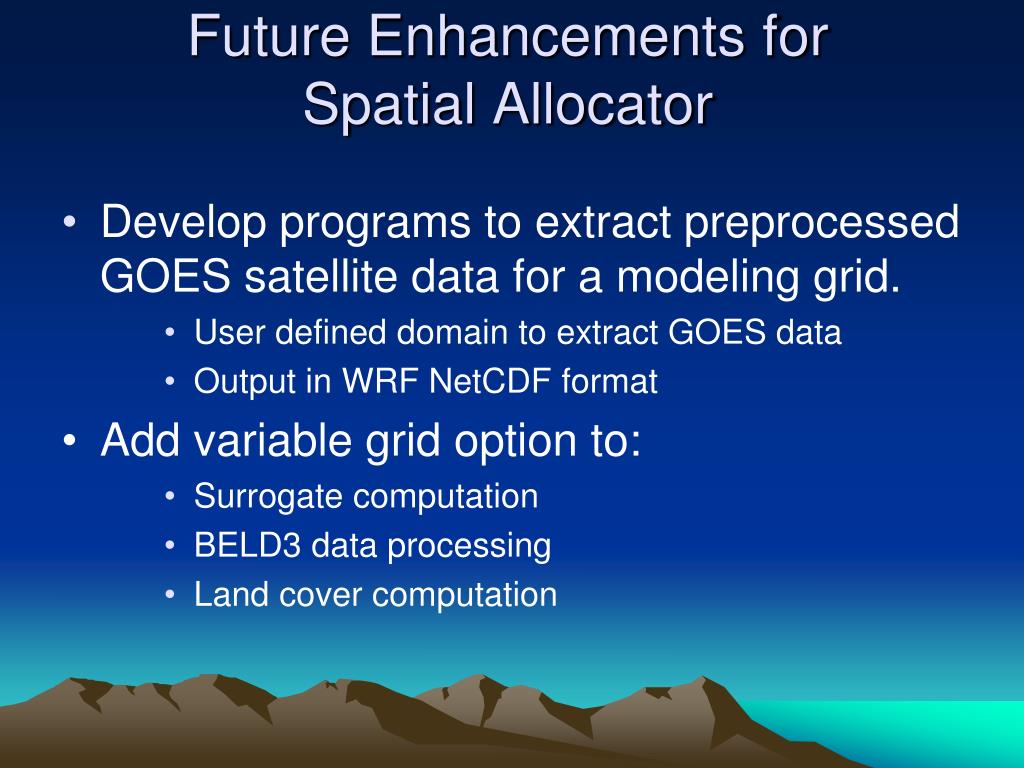 Future Enhancements for Spatial Allocator

• Develop programs to extract preprocessed GOES satellite data for a modeling grid.
  • User defined domain to extract GOES data
  • Output in WRF NetCDF format
• Add variable grid option to:
  • Surrogate computation
  • BELD3 data processing
  • Land cover computation